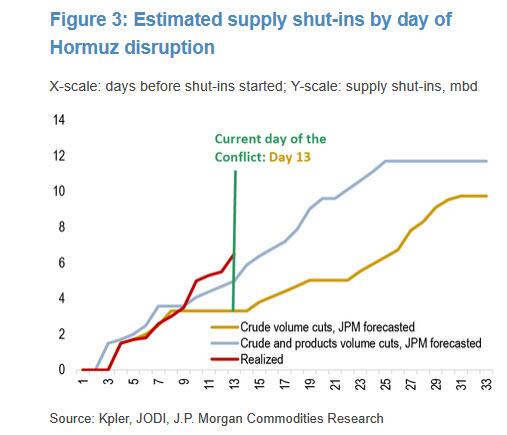 Figure 3: Estimated supply shut-ins by day of Hormuz disruption

X-scale: days before shut-ins started; Y-scale: supply shut-ins, mbd

14
12
10
8
6
4
2
0

Current day of the Conflict: Day 13

Crude volume cuts, JPM forecasted
Crude and products volume cuts, JPM forecasted
Realized

1 3 5 7 9 11 13 15 17 19 21 23 25 27 29 31 33

Source: Kpler, JODI, J.P. Morgan Commodities Research